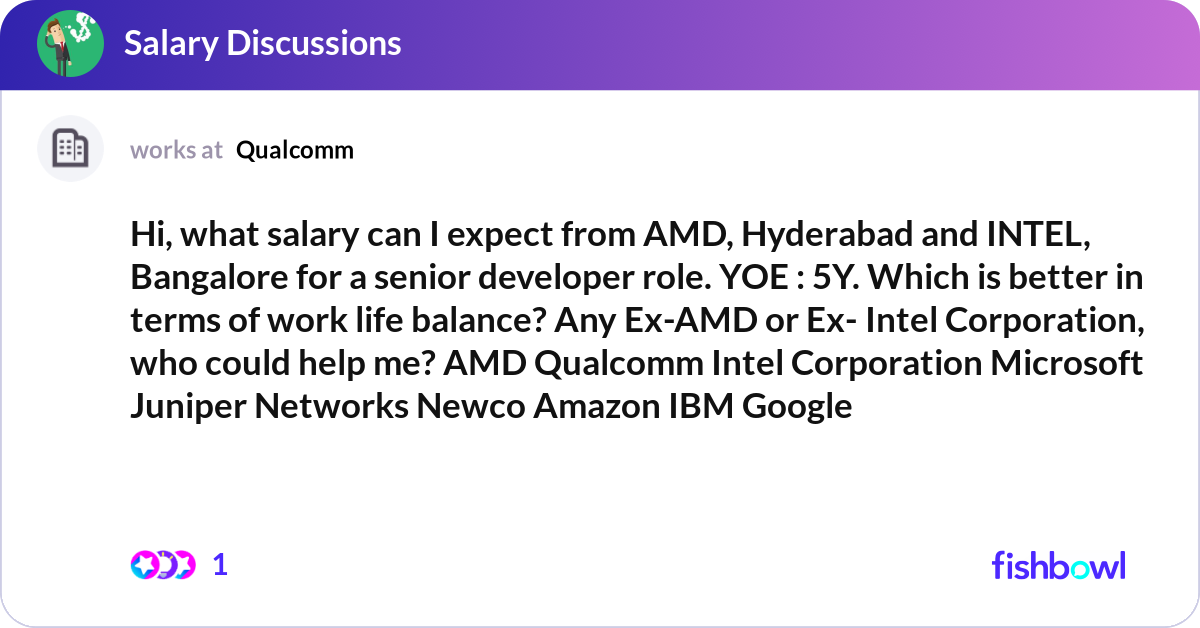 Salary Discussions

works at Qualcomm

Hi, what salary can I expect from AMD, Hyderabad and INTEL, Bangalore for a senior developer role. YOE : 5Y. Which is better in terms of work life balance? Any Ex-AMD or Ex- Intel Corporation, who could help me? AMD Qualcomm Intel Corporation Microsoft Juniper Networks Newco Amazon IBM Google

1

fishbowl